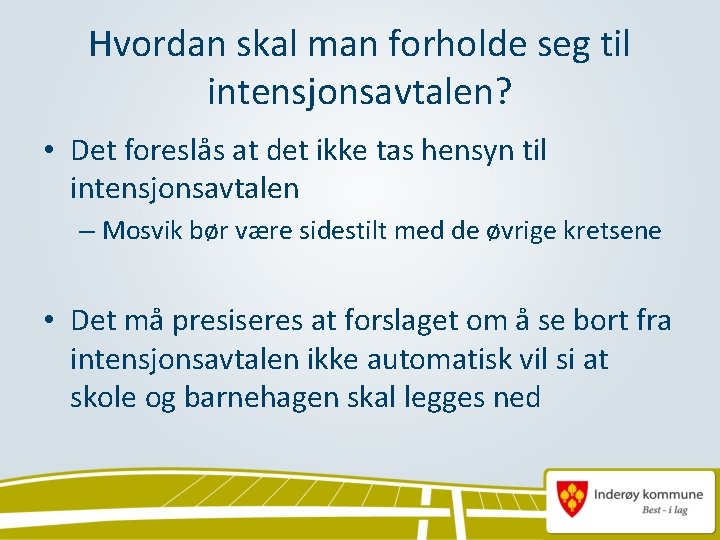 Hvordan skal man forholde seg til intensjonsavtalen?

• Det foreslås at det ikke tas hensyn til intensjonsavtalen
– Mosvik bør være sidestilt med de øvrige kretsene

• Det må presiseres at forslaget om å se bort fra intensjonsavtalen ikke automatisk vil si at skole og barnehagen skal legges ned

Inderøy kommune
Best – i lag